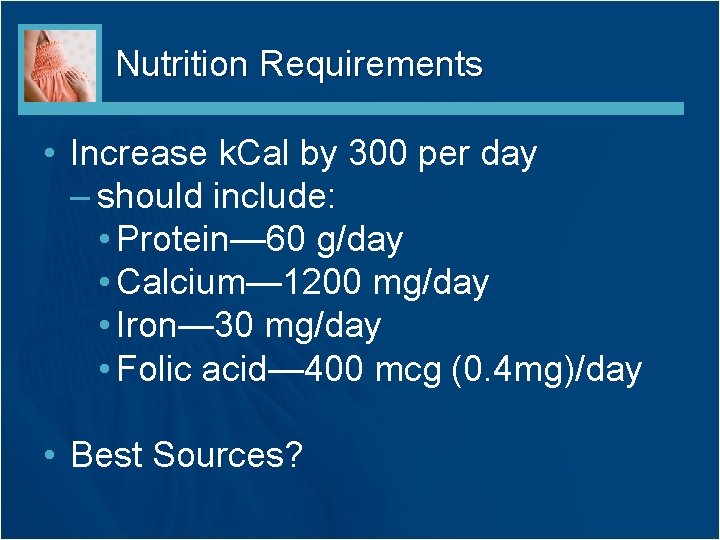 Nutrition Requirements

• Increase kCal by 300 per day
– should include:
• Protein—60 g/day
• Calcium—1200 mg/day
• Iron—30 mg/day
• Folic acid—400 mcg (0.4mg)/day

• Best Sources?